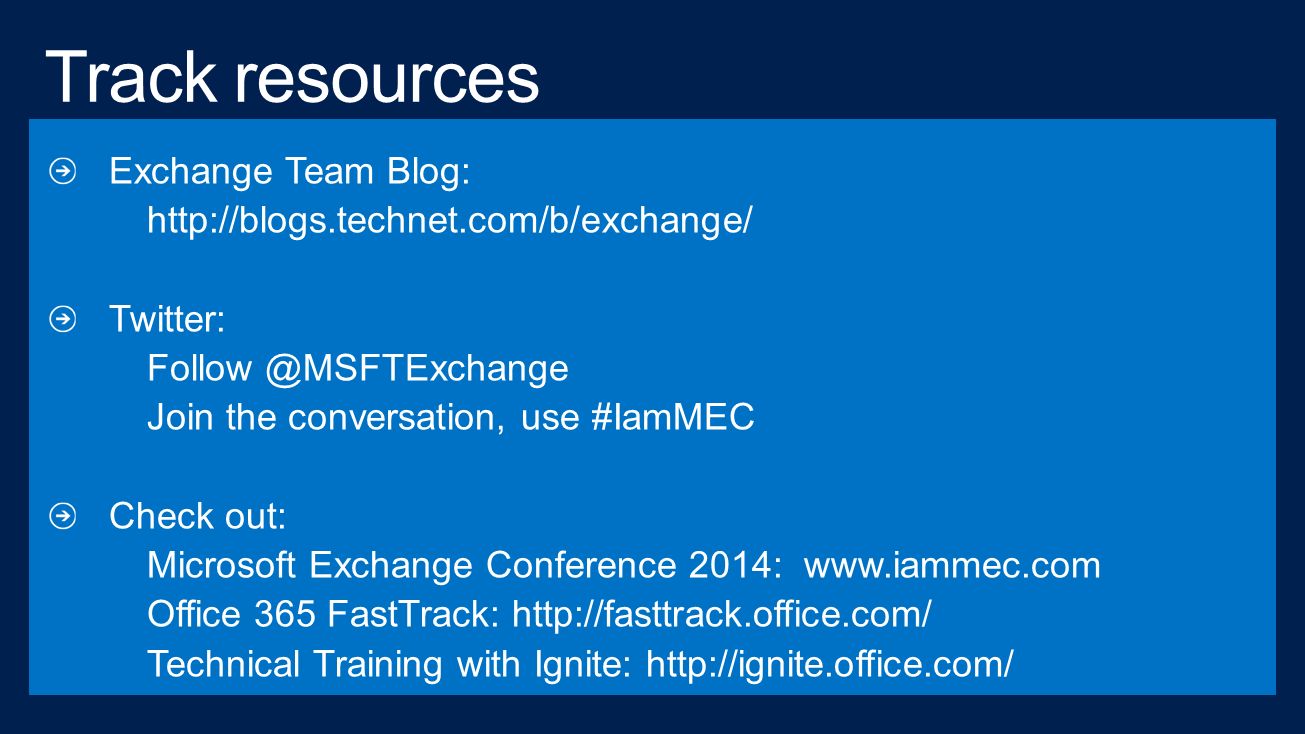 Track resources

Exchange Team Blog:
http://blogs.technet.com/b/exchange/

Twitter:
Follow @MSFTExchange
Join the conversation, use #IamMEC

Check out:
Microsoft Exchange Conference 2014: www.iammec.com
Office 365 FastTrack: http://fasttrack.office.com/
Technical Training with Ignite: http://ignite.office.com/